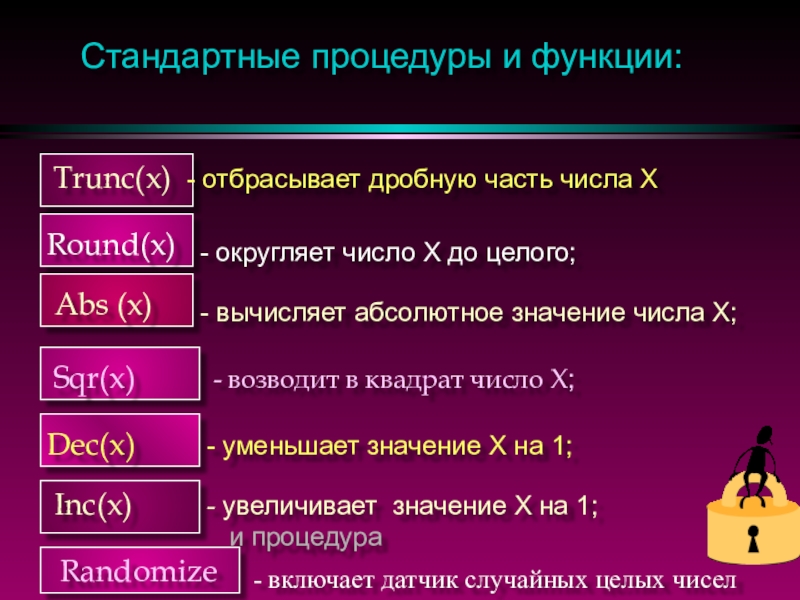 Стандартные процедуры и функции:

Trunc(x) - отбрасывает дробную часть числа X

Round(x) - округляет число X до целого;

Abs (x) - вычисляет абсолютное значение числа X;

Sqr(x) - возводит в квадрат число X;

Dec(x) - уменьшает значение X на 1;

Inc(x) - увеличивает значение X на 1;

и процедура

Randomize - включает датчик случайных целых чисел